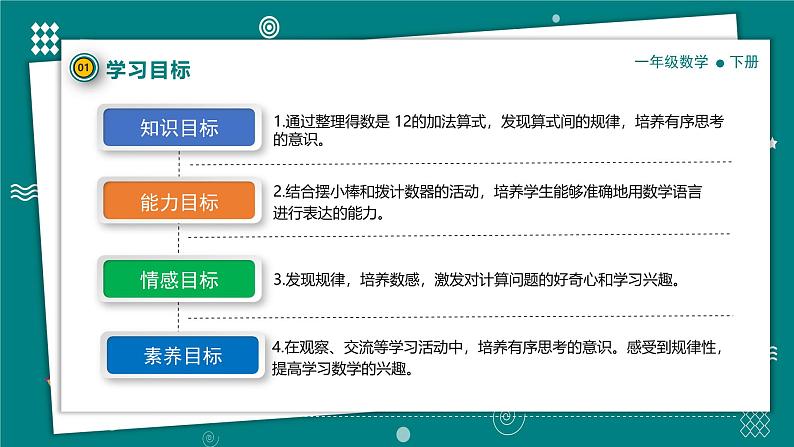 01 学习目标

一年级数学 ● 下册

知识目标

1.通过整理得数是 12的加法算式，发现算式间的规律，培养有序思考的意识。

能力目标

2.结合摆小棒和拨计数器的活动，培养学生能够准确地用数学语言进行表达的能力。

情感目标

3.发现规律，培养数感，激发对计算问题的好奇心和学习兴趣。

素养目标

4.在观察、交流等学习活动中，培养有序思考的意识。感受到规律性，提高学习数学的兴趣。